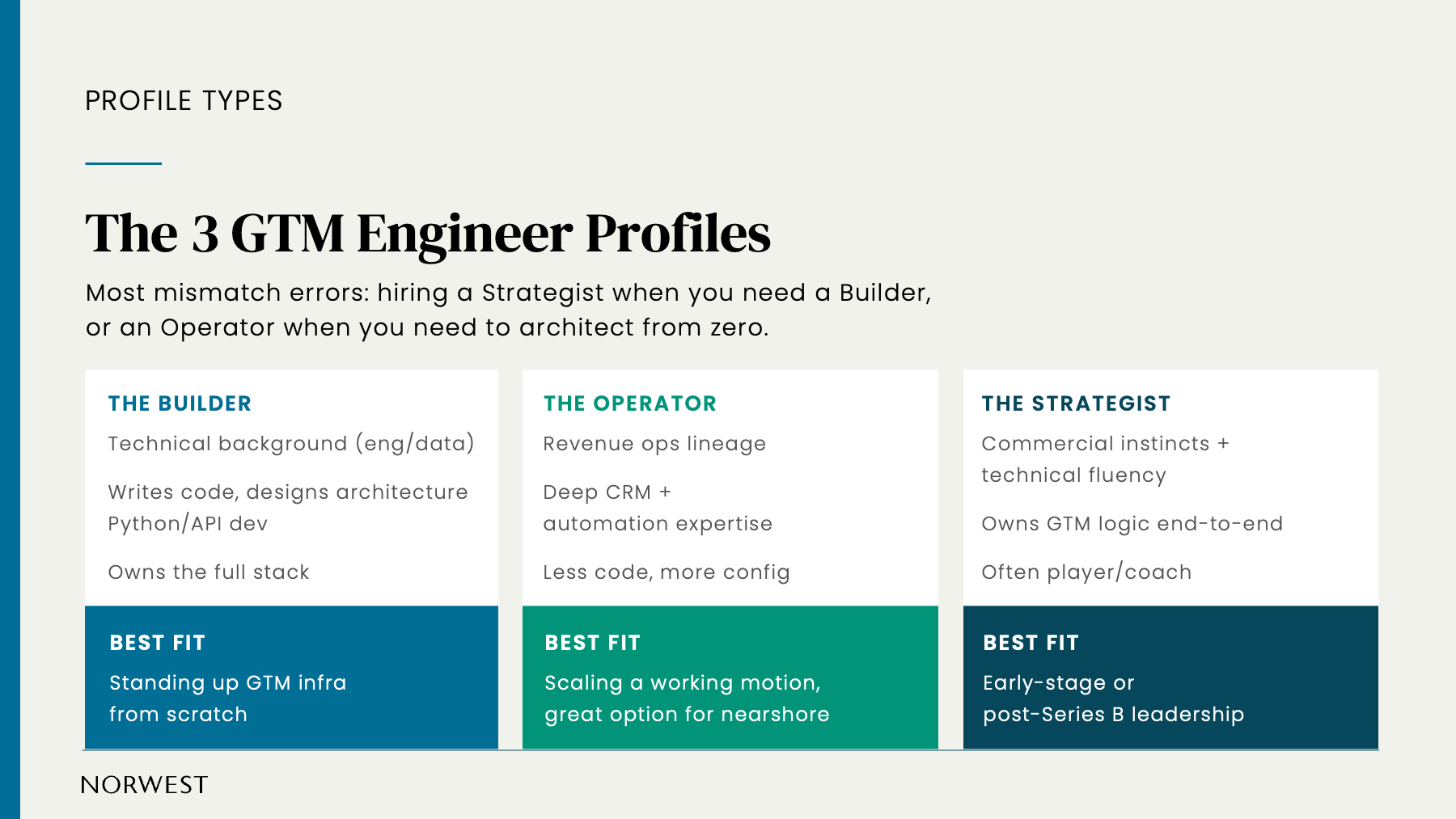 PROFILE TYPES

The 3 GTM Engineer Profiles

Most mismatch errors: hiring a Strategist when you need a Builder, or an Operator when you need to architect from zero.

THE BUILDER

Technical background (eng/data)

Writes code, designs architecture Python/API dev

Owns the full stack

BEST FIT

Standing up GTM infra from scratch

THE OPERATOR

Revenue ops lineage

Deep CRM + automation expertise

Less code, more config

BEST FIT

Scaling a working motion, great option for nearshore

THE STRATEGIST

Commercial instincts + technical fluency

Owns GTM logic end-to-end

Often player/coach

BEST FIT

Early-stage or post-Series B leadership

NORWEST